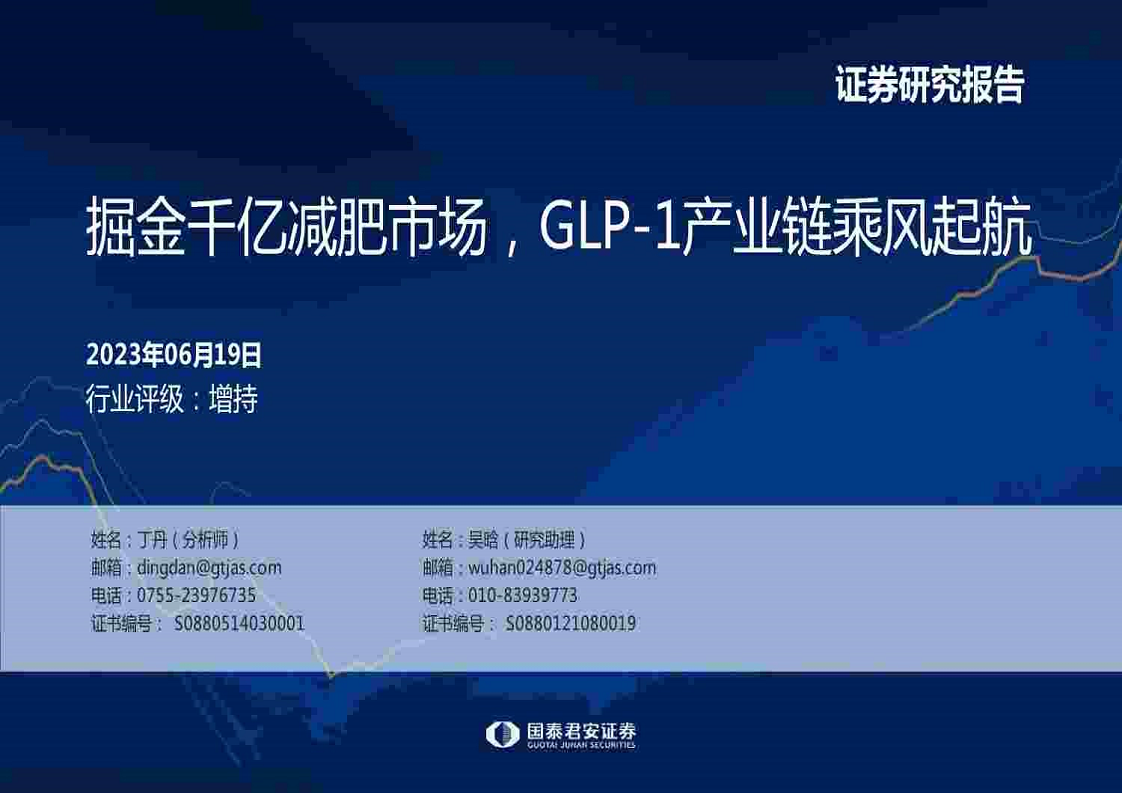 证券研究报告

掘金千亿减肥市场，GLP-1产业链乘风起航

2023年06月19日

行业评级：增持

姓名：丁丹（分析师）
邮箱：dingdan@gtjas.com
电话：0755-23976735
证书编号： S0880514030001

姓名：吴晗（研究助理）
邮箱：wuhan024878@gtjas.com
电话：010-83939773
证书编号： S0880121080019

国泰君安证券
GUOTAI JUNAN SECURITIES